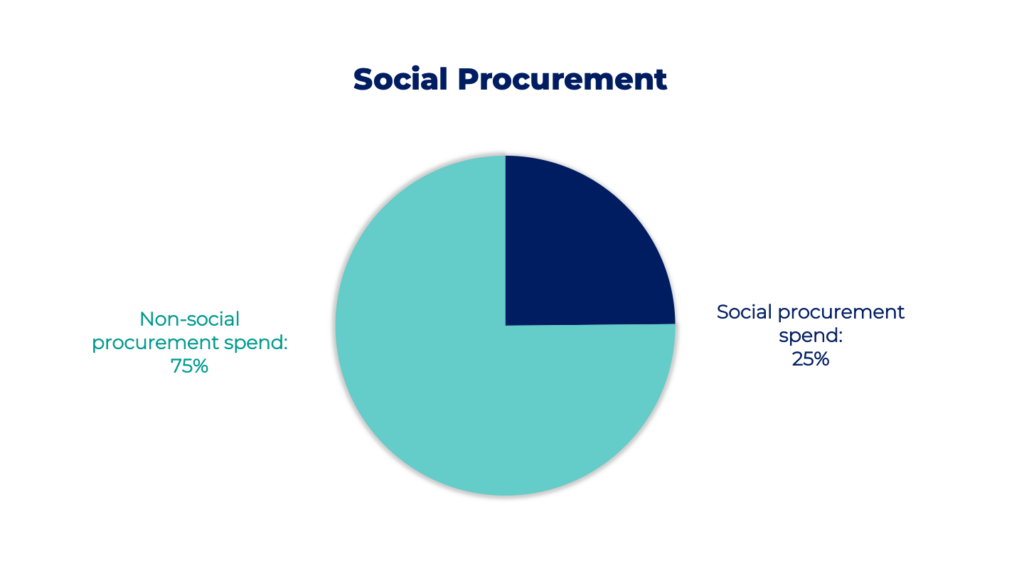 Social Procurement

Non-social procurement spend: 75%

Social procurement spend: 25%